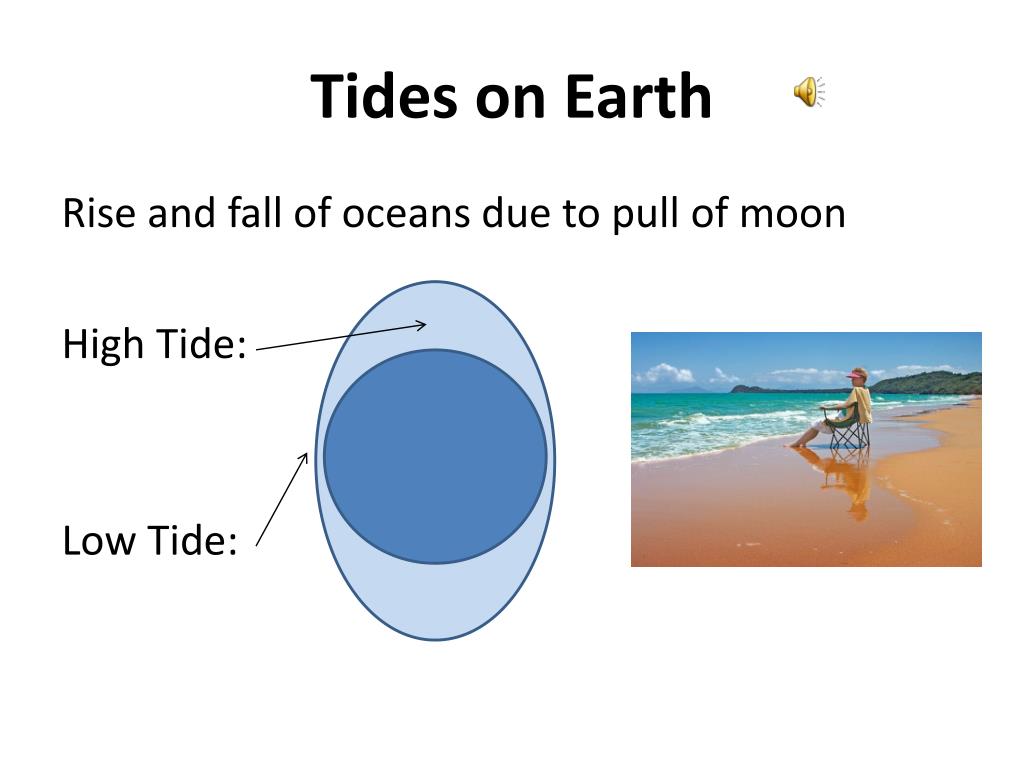 Tides on Earth

Rise and fall of oceans due to pull of moon

High Tide:

Low Tide: